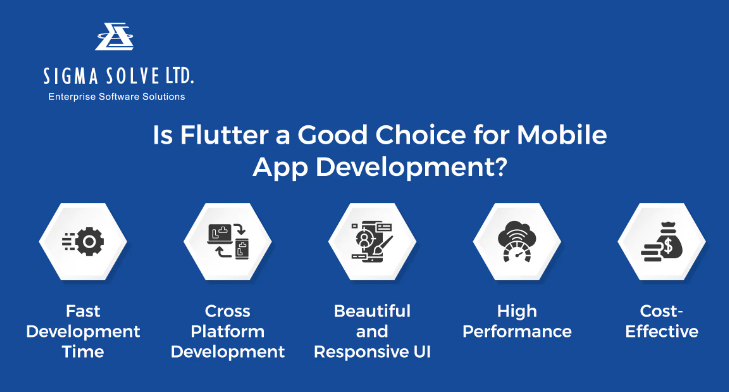 SIGMA SOLVE LTD.
Enterprise Software Solutions

Is Flutter a Good Choice for Mobile App Development?

Fast Development Time

Cross Platform Development

Beautiful and Responsive UI

High Performance

Cost-Effective